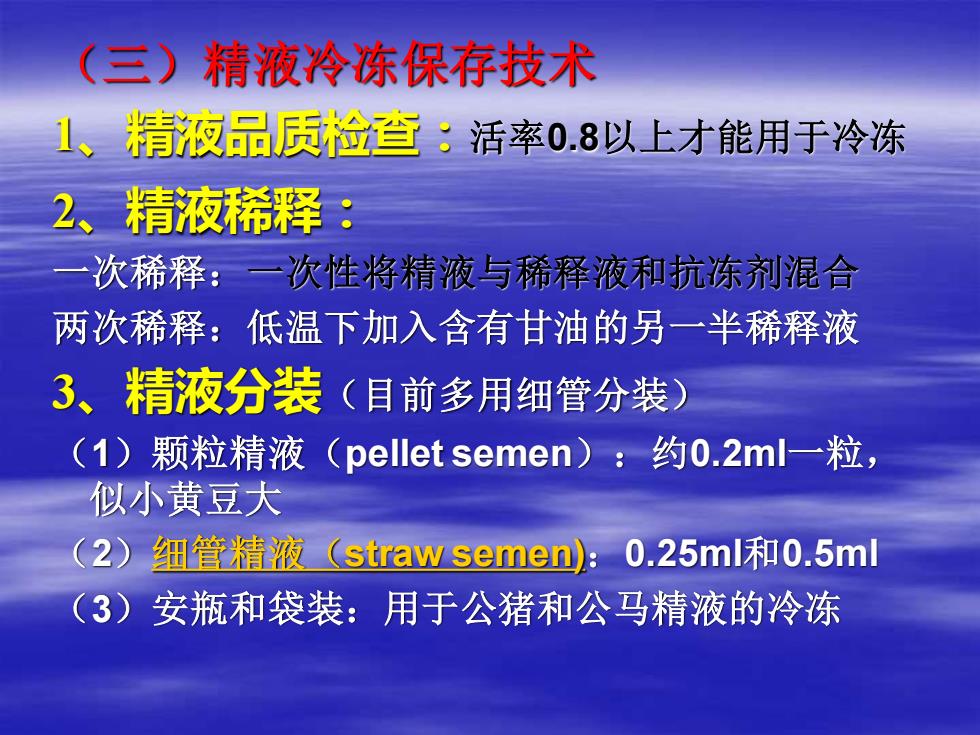 （三）精液冷冻保存技术

1、精液品质检查：活率0.8以上才能用于冷冻

2、精液稀释：

一次稀释：一次性将精液与稀释液和抗冻剂混合

两次稀释：低温下加入含有甘油的另一半稀释液

3、精液分装（目前多用细管分装）

（1）颗粒精液（pellet semen）：约0.2ml一粒，似小黄豆大

（2）细管精液（straw semen)：0.25ml和0.5ml

（3）安瓶和袋装：用于公猪和公马精液的冷冻